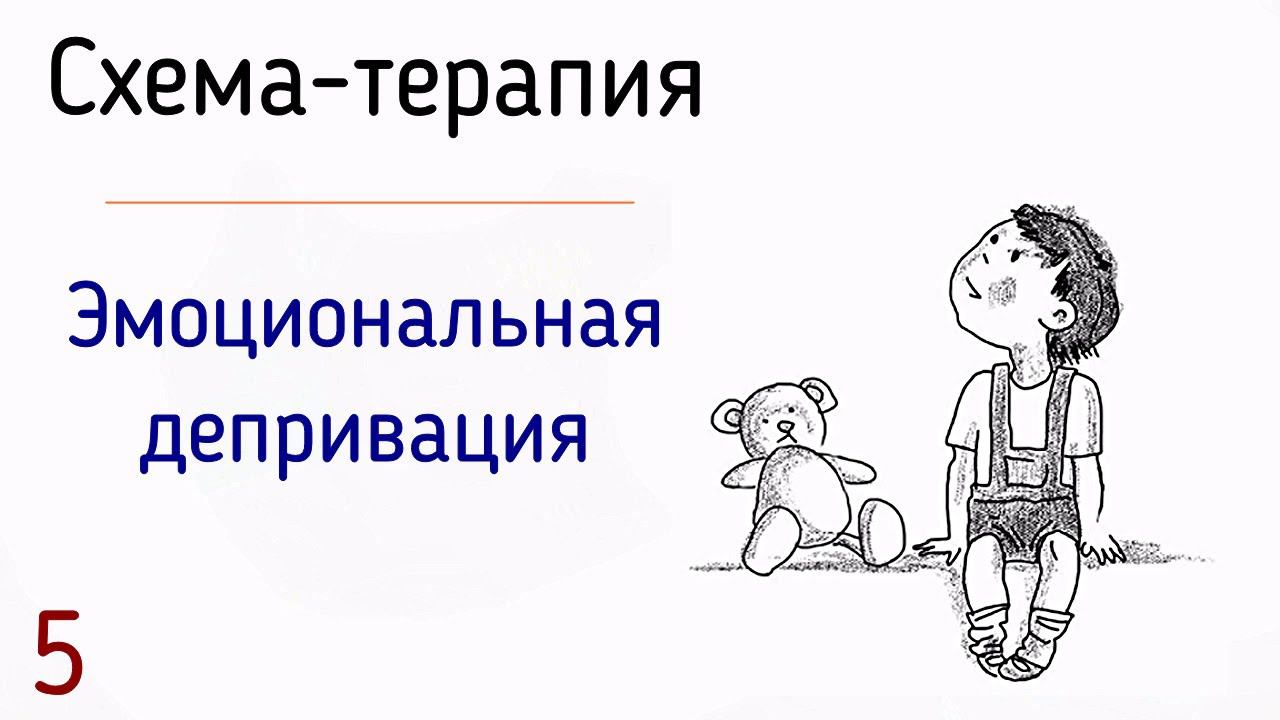 Схема-терапия

Эмоциональная депривация

5